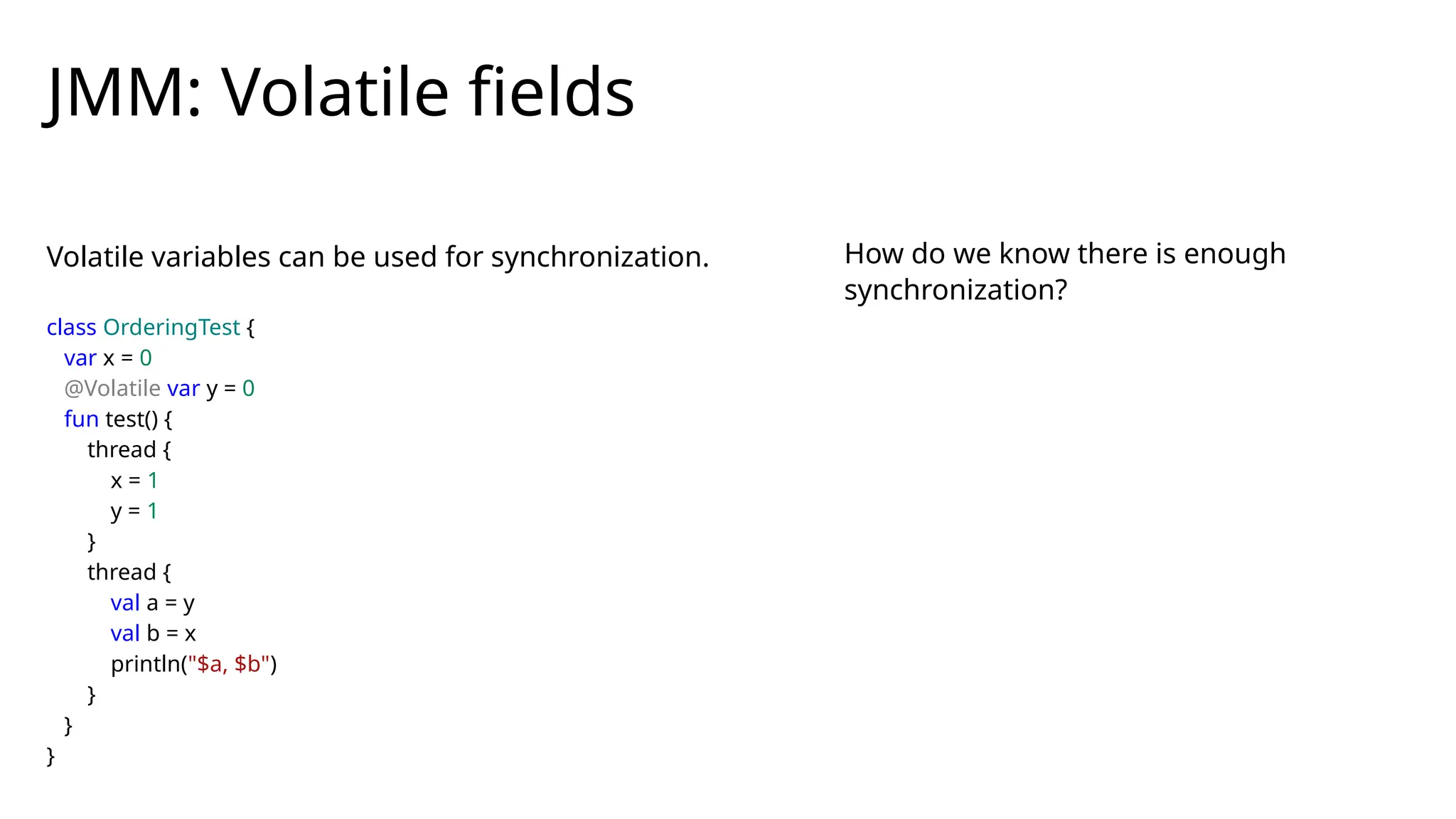 JMM: Volatile fields

Volatile variables can be used for synchronization.

class OrderingTest {
  var x = 0
  @Volatile var y = 0
  fun test() {
    thread {
      x = 1
      y = 1
    }
    thread {
      val a = y
      val b = x
      println("$a, $b")
    }
  }
}

How do we know there is enough synchronization?